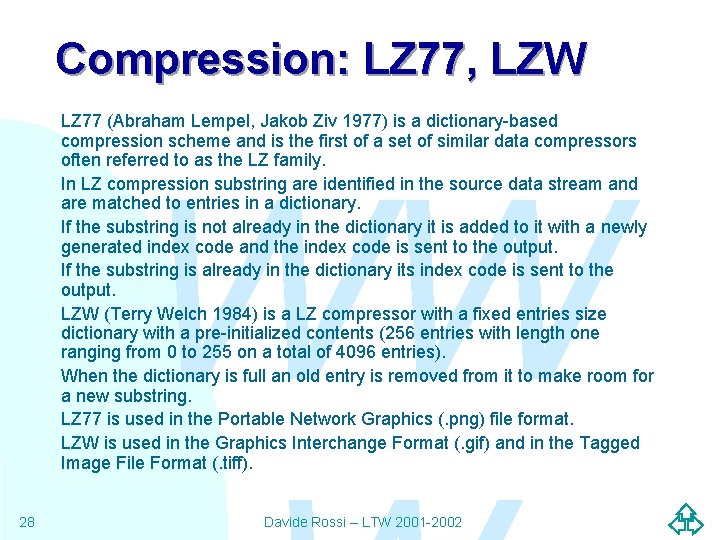 Compression: LZ77, LZW

LZ77 (Abraham Lempel, Jakob Ziv 1977) is a dictionary-based compression scheme and is the first of a set of similar data compressors often referred to as the LZ family.

In LZ compression substring are identified in the source data stream and are matched to entries in a dictionary.

If the substring is not already in the dictionary it is added to it with a newly generated index code and the index code is sent to the output.

If the substring is already in the dictionary its index code is sent to the output.

LZW (Terry Welch 1984) is a LZ compressor with a fixed entries size dictionary with a pre-initialized contents (256 entries with length one ranging from 0 to 255 on a total of 4096 entries).

When the dictionary is full an old entry is removed from it to make room for a new substring.

LZ77 is used in the Portable Network Graphics (.png) file format.

LZW is used in the Graphics Interchange Format (.gif) and in the Tagged Image File Format (.tiff).

28

Davide Rossi – LTW 2001-2002